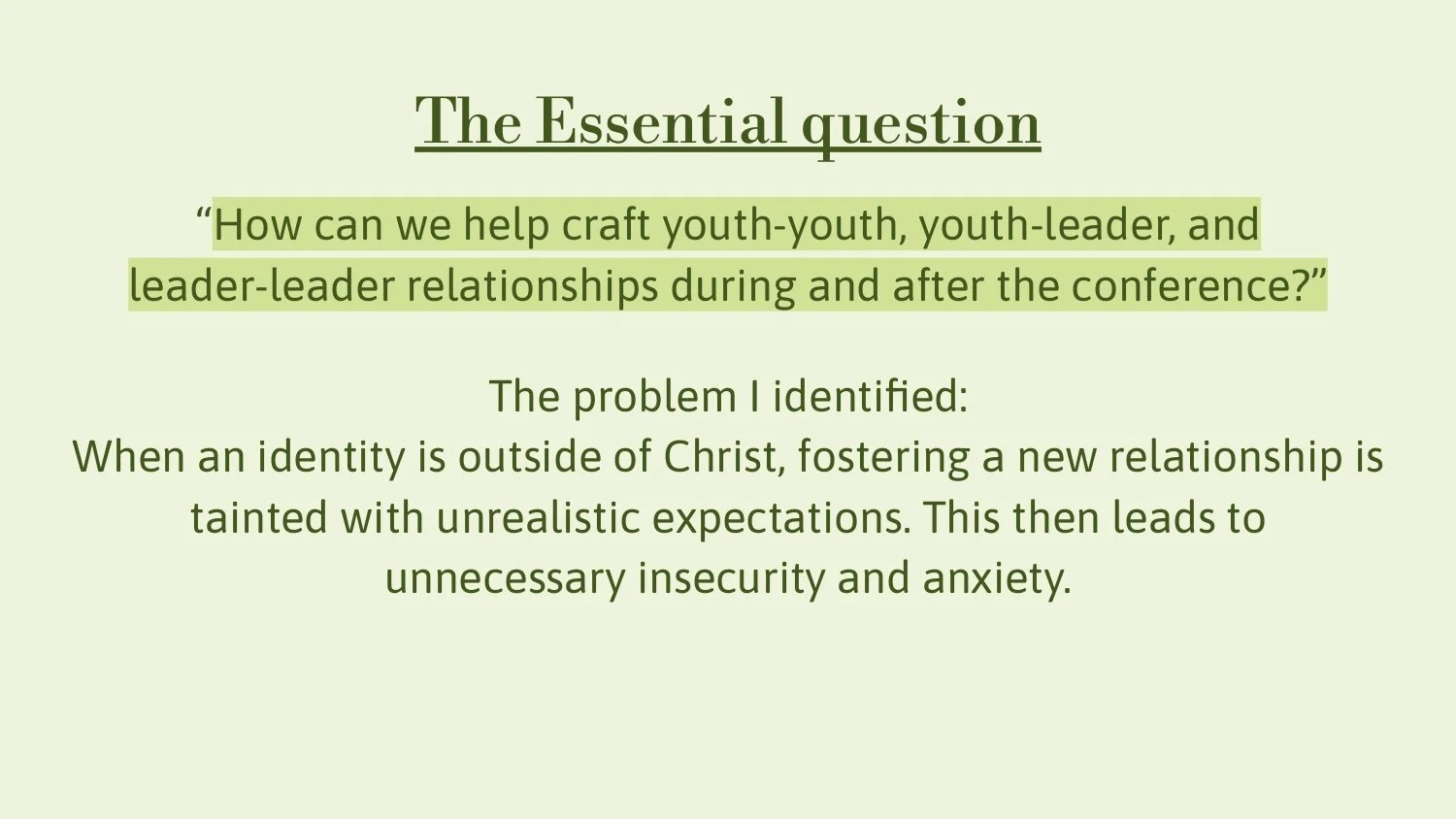 The Essential question

“How can we help craft youth-youth, youth-leader, and leader-leader relationships during and after the conference?”

The problem I identified:
When an identity is outside of Christ, fostering a new relationship is tainted with unrealistic expectations. This then leads to unnecessary insecurity and anxiety.